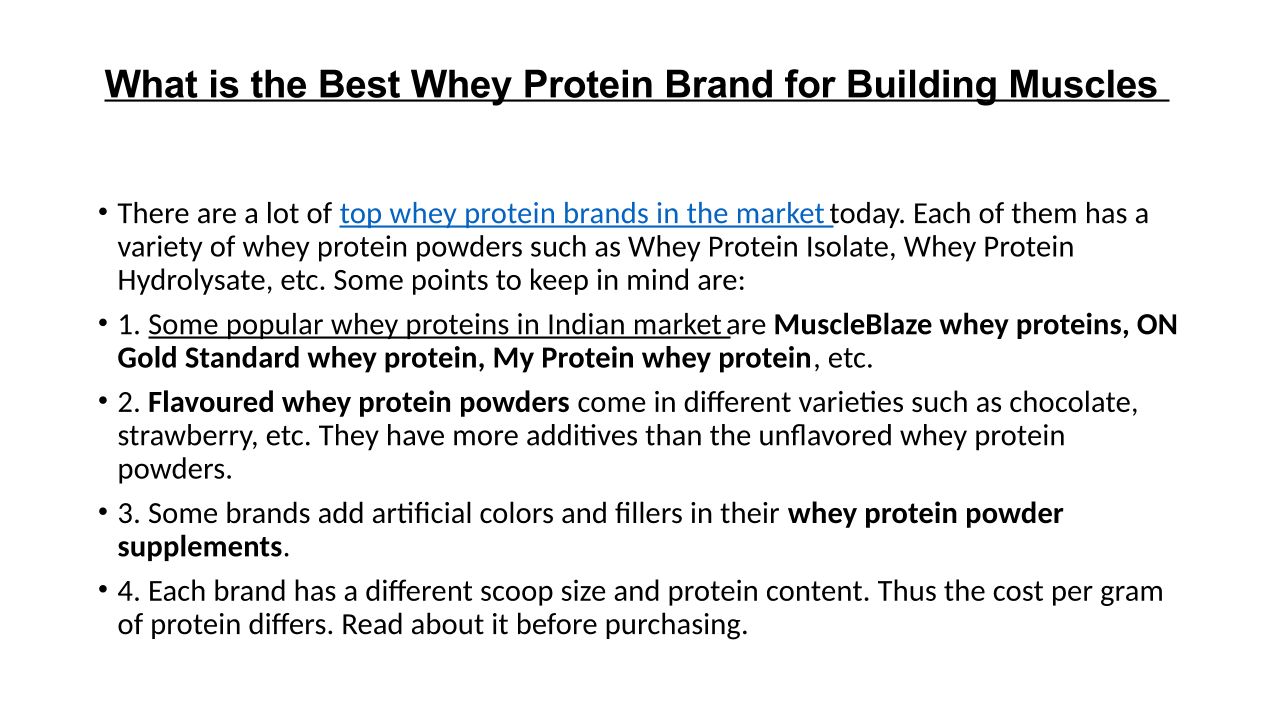 What is the Best Whey Protein Brand for Building Muscles

• There are a lot of top whey protein brands in the market today. Each of them has a variety of whey protein powders such as Whey Protein Isolate, Whey Protein Hydrolysate, etc. Some points to keep in mind are:

• 1. Some popular whey proteins in Indian market are MuscleBlaze whey proteins, ON Gold Standard whey protein, My Protein whey protein, etc.

• 2. Flavoured whey protein powders come in different varieties such as chocolate, strawberry, etc. They have more additives than the unflavored whey protein powders.

• 3. Some brands add artificial colors and fillers in their whey protein powder supplements.

• 4. Each brand has a different scoop size and protein content. Thus the cost per gram of protein differs. Read about it before purchasing.